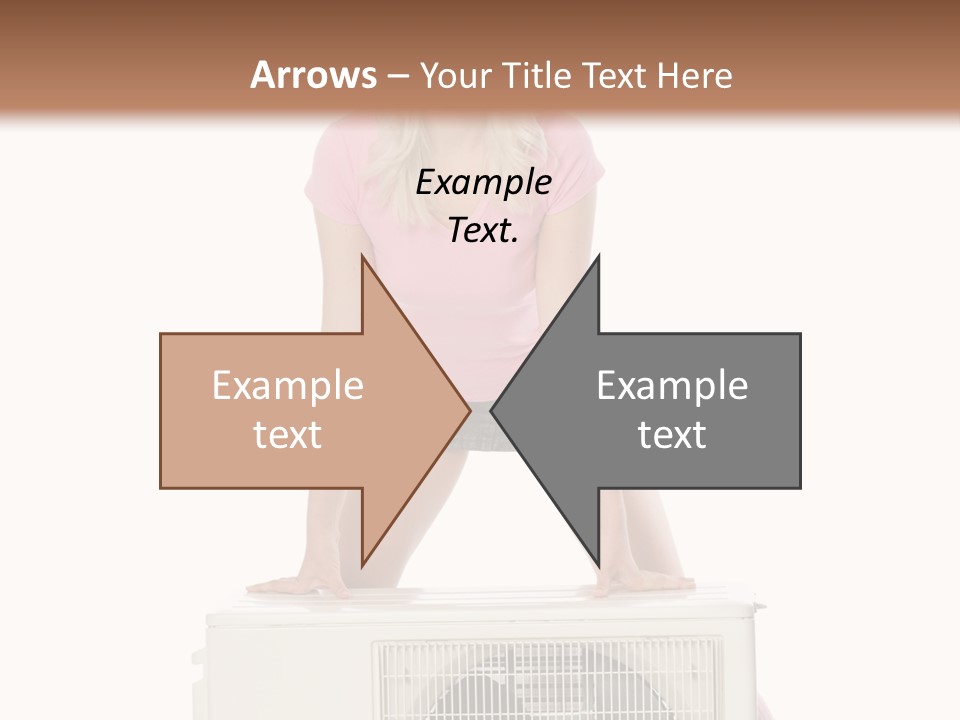 Arrows – Your Title Text Here

Example Text.

Example text

Example text